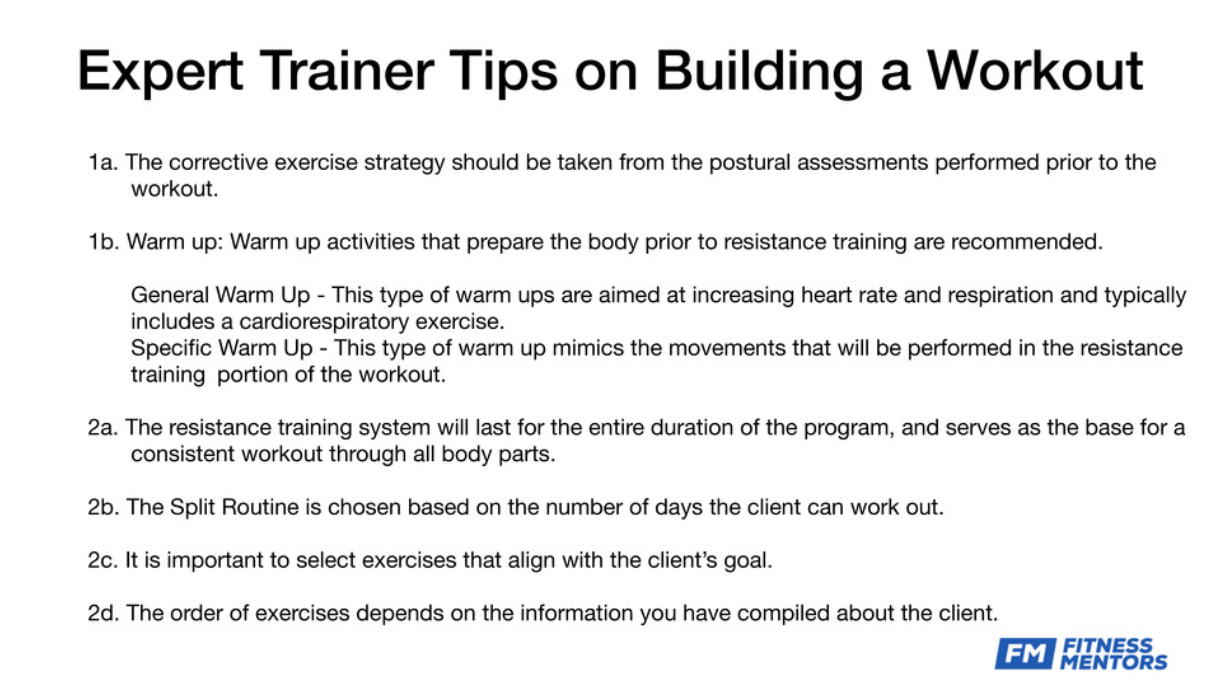 Expert Trainer Tips on Building a Workout

1a. The corrective exercise strategy should be taken from the postural assessments performed prior to the workout.

1b. Warm up: Warm up activities that prepare the body prior to resistance training are recommended.

General Warm Up - This type of warm ups are aimed at increasing heart rate and respiration and typically includes a cardiorespiratory exercise.
Specific Warm Up - This type of warm up mimics the movements that will be performed in the resistance training portion of the workout.

2a. The resistance training system will last for the entire duration of the program, and serves as the base for a consistent workout through all body parts.

2b. The Split Routine is chosen based on the number of days the client can work out.

2c. It is important to select exercises that align with the client's goal.

2d. The order of exercises depends on the information you have compiled about the client.

FM FITNESS MENTORS